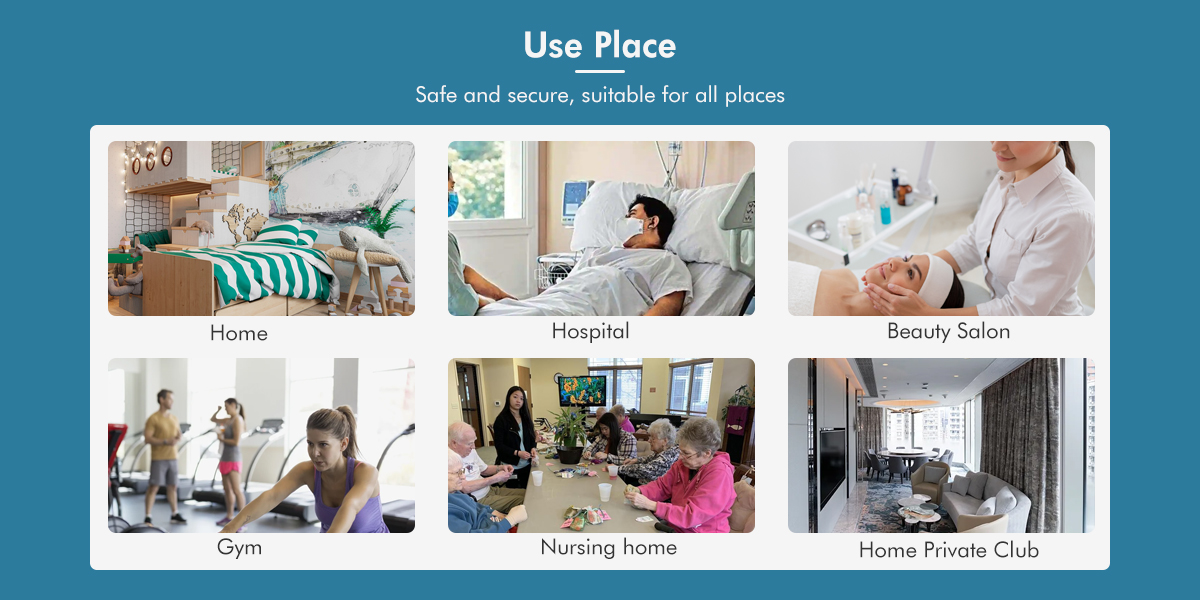 Use Place

Safe and secure, suitable for all places

Home

Hospital

Beauty Salon

Gym

Nursing home

Home Private Club